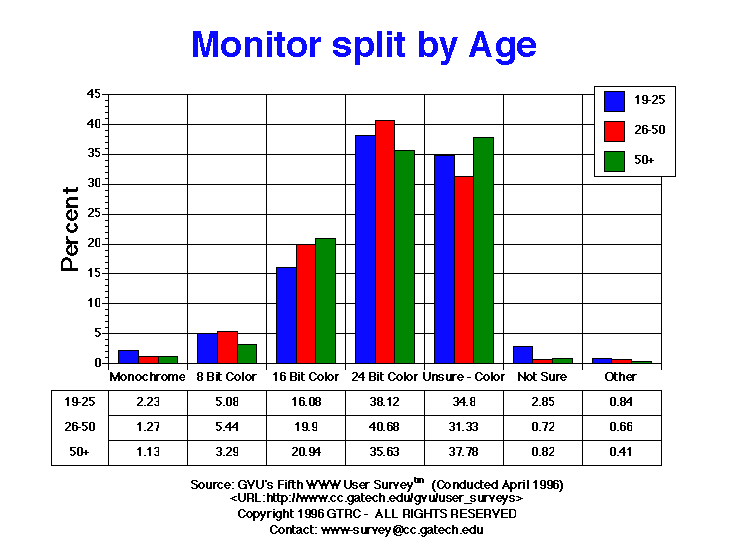 Monitor split by Age

Percent

45
40
35
30
25
20
15
10
5
0

19-25
26-50
50+

| | Monochrome | 8 Bit Color | 16 Bit Color | 24 Bit Color | Unsure - Color | Not Sure | Other |
|---|---|---|---|---|---|---|---|
| 19-25 | 2.23 | 5.08 | 16.08 | 38.12 | 34.8 | 2.85 | 0.84 |
| 26-50 | 1.27 | 5.44 | 19.9 | 40.68 | 31.33 | 0.72 | 0.66 |
| 50+ | 1.13 | 3.29 | 20.94 | 35.63 | 37.78 | 0.82 | 0.41 |

Source: GVU's Fifth WWW User Survey$^{tm}$ (Conducted April 1996)
<URL:http://www.cc.gatech.edu/gvu/user_surveys>
Copyright 1996 GTRC - ALL RIGHTS RESERVED
Contact: www-survey@cc.gatech.edu